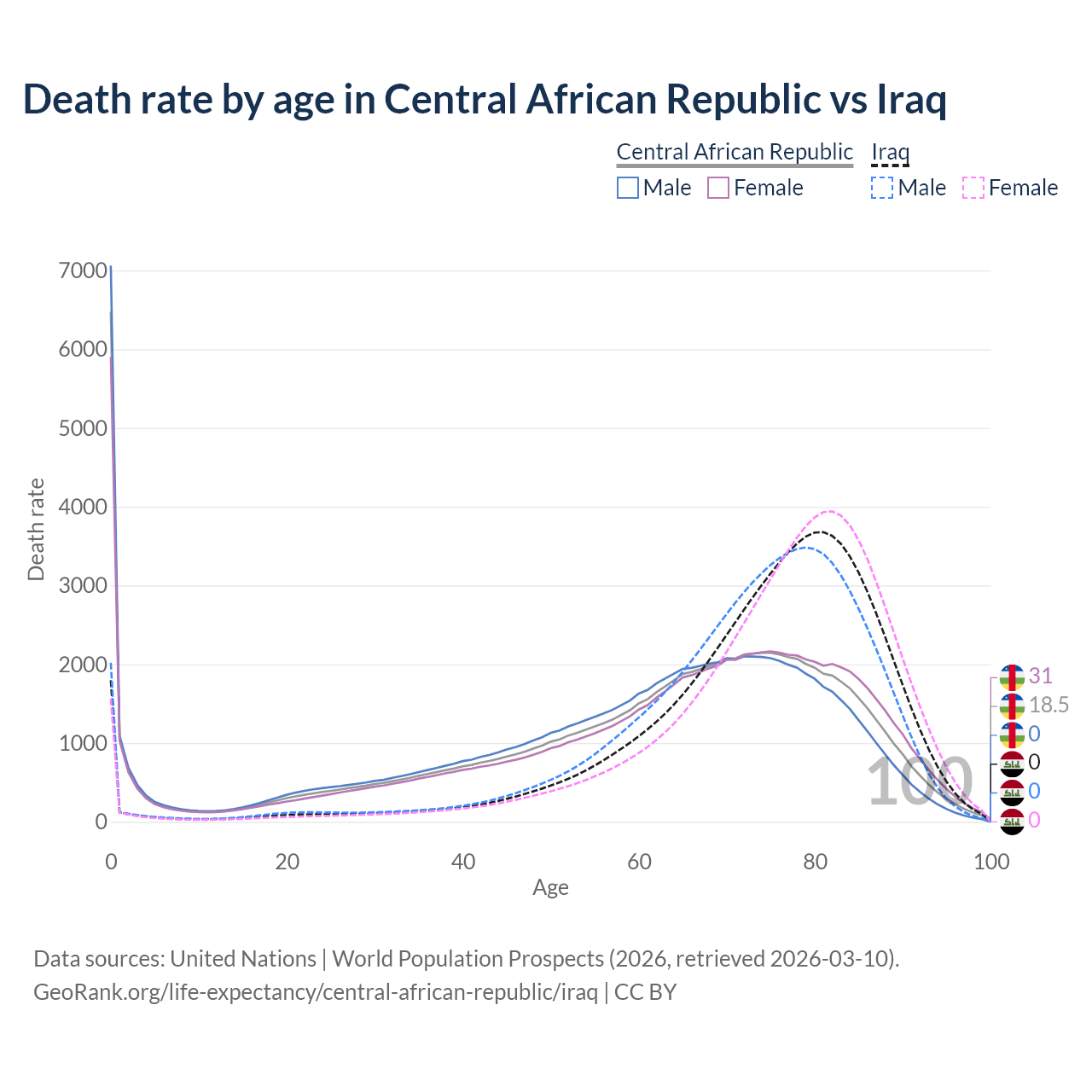 Death rate by age in Central African Republic vs Iraq

Central African Republic
Male
Female
Iraq
Male
Female

Death rate
7000
6000
5000
4000
3000
2000
1000
0

0
20
40
60
80
100
Age

100

31
18.5
0
0
0
0

Data sources: United Nations | World Population Prospects (2026, retrieved 2026-03-10).
GeoRank.org/life-expectancy/central-african-republic/iraq | CC BY